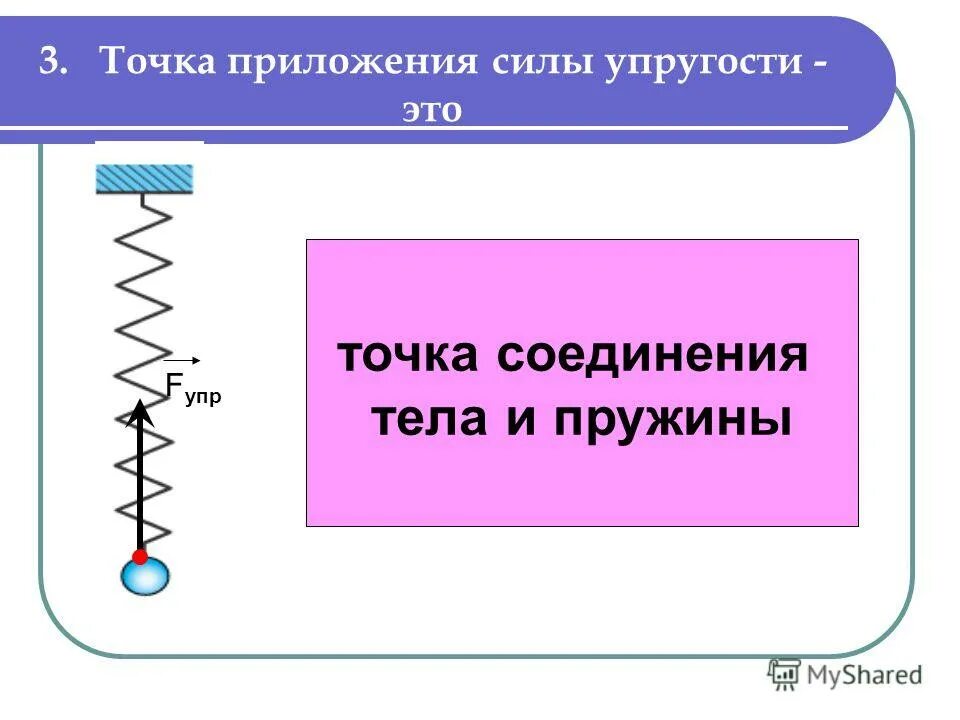 3. Точка приложения силы упругости - это

$\vec{F}_{упр}$

точка соединения тела и пружины

MyShared